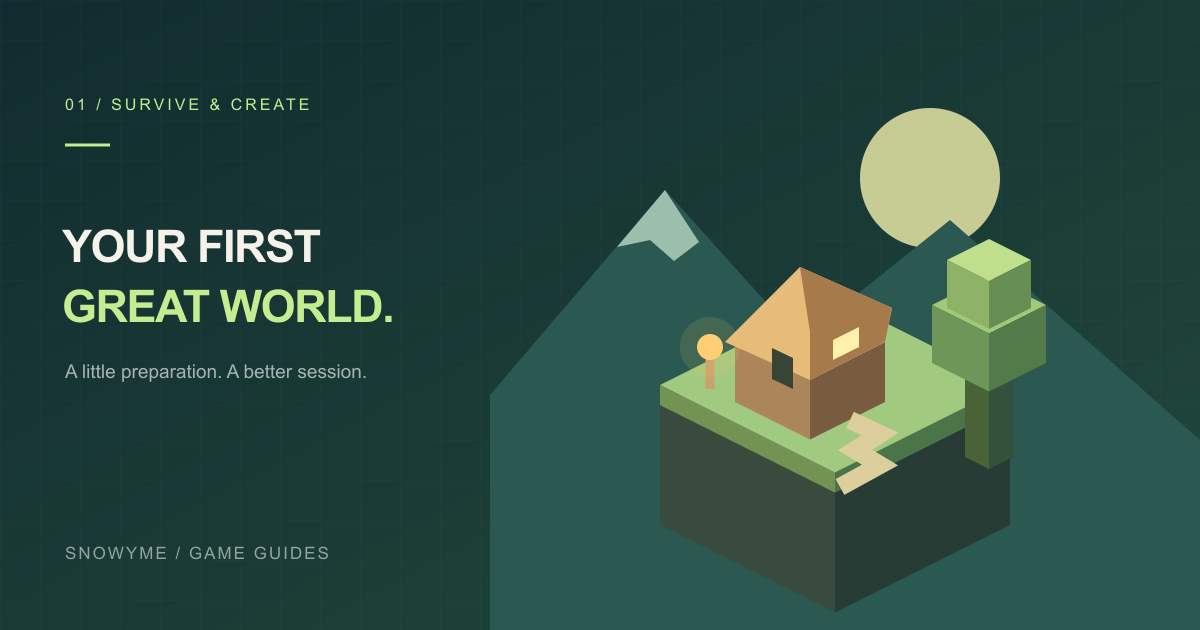 01 / SURVIVE & CREATE

YOUR FIRST
GREAT WORLD.

A little preparation. A better session.

SNOWYME / GAME GUIDES